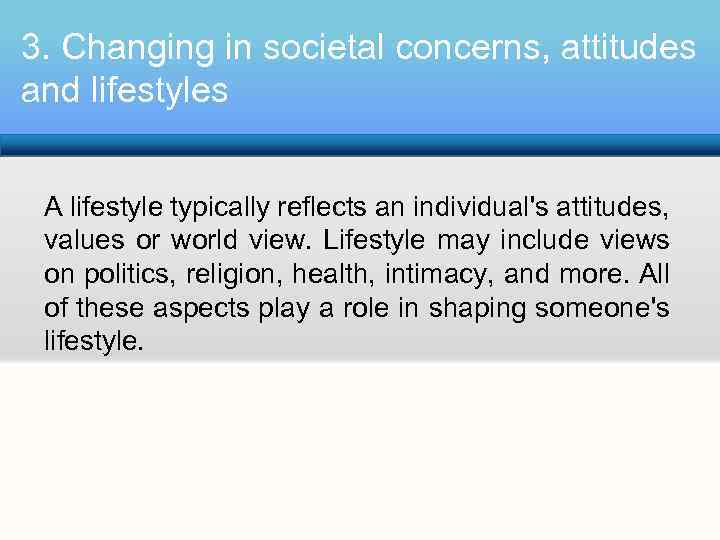 3. Changing in societal concerns, attitudes and lifestyles

A lifestyle typically reflects an individual's attitudes, values or world view. Lifestyle may include views on politics, religion, health, intimacy, and more. All of these aspects play a role in shaping someone's lifestyle.